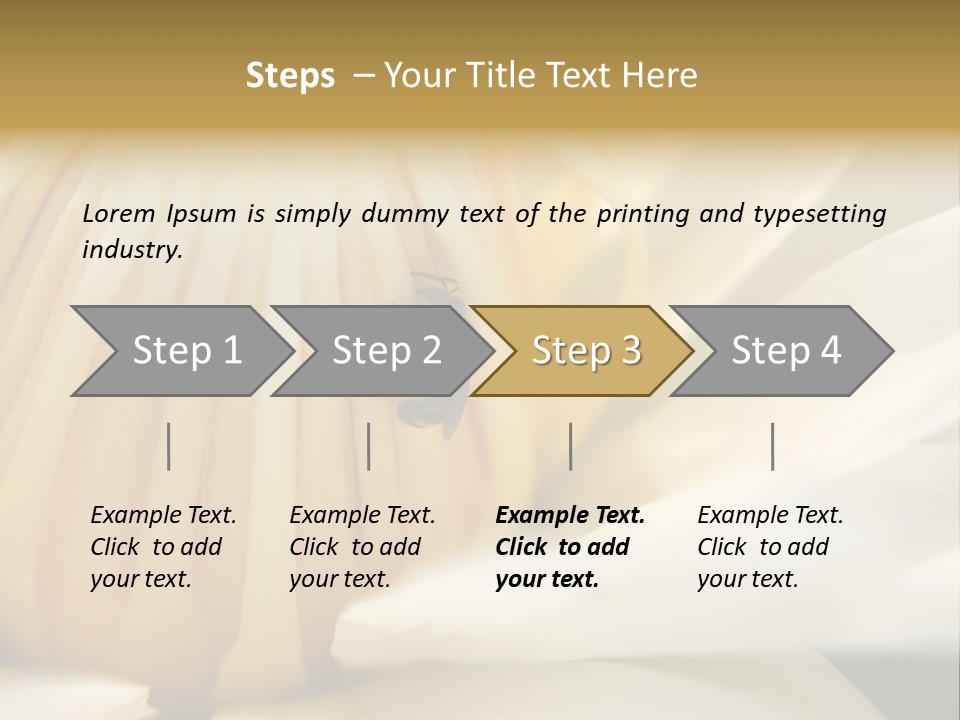 Steps – Your Title Text Here

Lorem Ipsum is simply dummy text of the printing and typesetting industry.

Step 1

Step 2

Step 3

Step 4

Example Text. Click to add your text.

Example Text. Click to add your text.

Example Text. Click to add your text.

Example Text. Click to add your text.